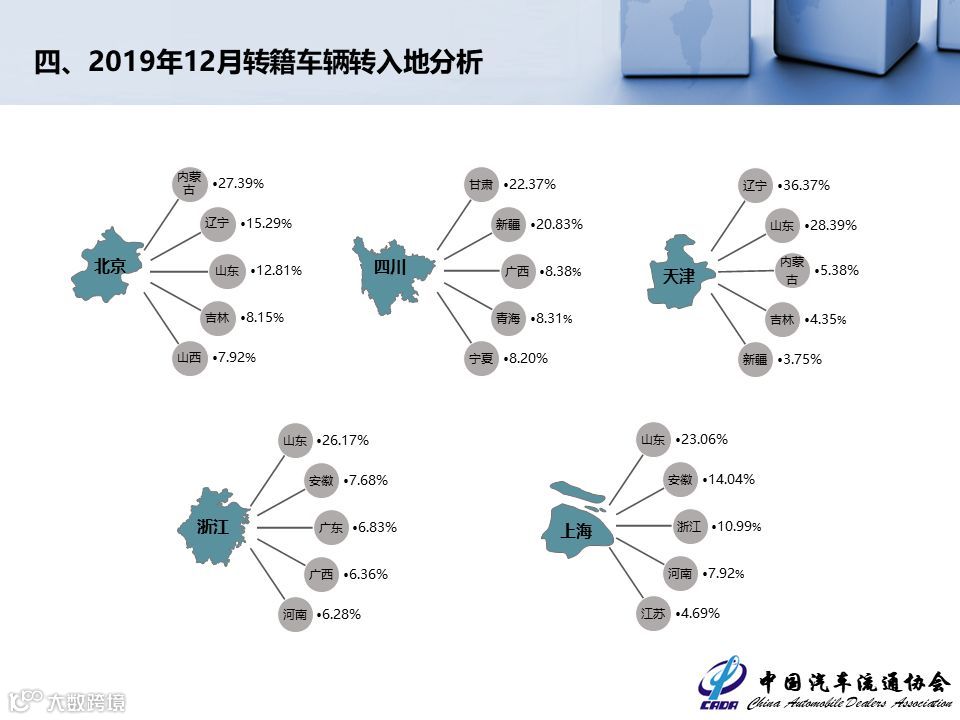 四、2019年12月转籍车辆转入地分析

北京
内蒙古 •27.39%
辽宁 •15.29%
山东 •12.81%
吉林 •8.15%
山西 •7.92%

四川
甘肃 •22.37%
新疆 •20.83%
广西 •8.38%
青海 •8.31%
宁夏 •8.20%

天津
辽宁 •36.37%
山东 •28.39%
内蒙古 •5.38%
吉林 •4.35%
新疆 •3.75%

浙江
山东 •26.17%
安徽 •7.68%
广东 •6.83%
广西 •6.36%
河南 •6.28%

上海
山东 •23.06%
安徽 •14.04%
浙江 •10.99%
河南 •7.92%
江苏 •4.69%

大数跨境

CADA 中国汽车流通协会 China Automobile Dealers Association